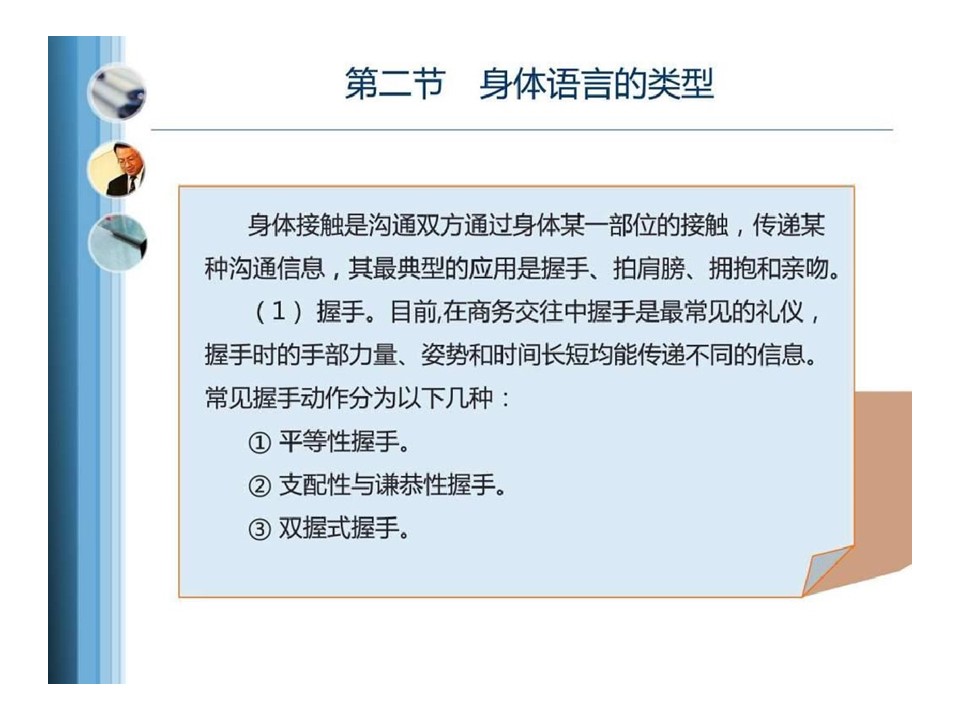 第二节　身体语言的类型

身体接触是沟通双方通过身体某一部位的接触，传递某种沟通信息，其最典型的应用是握手、拍肩膀、拥抱和亲吻。

（1）握手。目前,在商务交往中握手是最常见的礼仪，握手时的手部力量、姿势和时间长短均能传递不同的信息。常见握手动作分为以下几种：

① 平等性握手。

② 支配性与谦恭性握手。

③ 双握式握手。